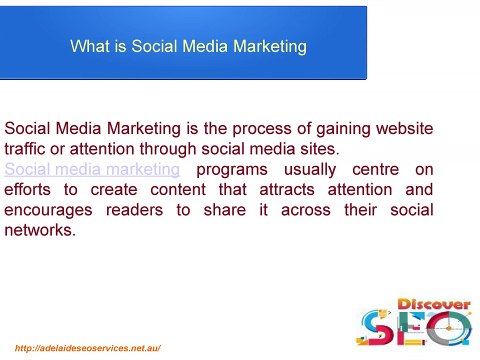 What is Social Media Marketing

Social Media Marketing is the process of gaining website traffic or attention through social media sites.
Social media marketing programs usually centre on efforts to create content that attracts attention and encourages readers to share it across their social networks.

Discover SEO

http://adelaideseoservices.net.au/